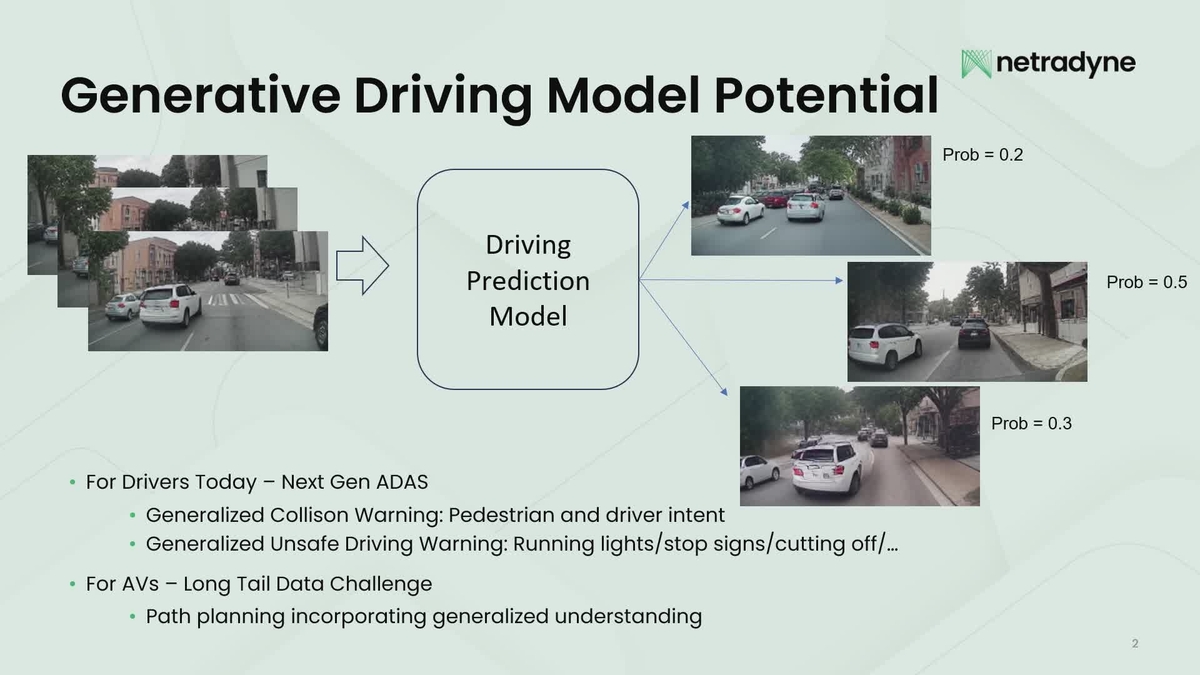 netradyne

Generative Driving Model Potential

Driving Prediction Model

Prob = 0.2

Prob = 0.5

Prob = 0.3

• For Drivers Today – Next Gen ADAS
  • Generalized Collison Warning: Pedestrian and driver intent
  • Generalized Unsafe Driving Warning: Running lights/stop signs/cutting off/…
• For AVs – Long Tail Data Challenge
  • Path planning incorporating generalized understanding

2